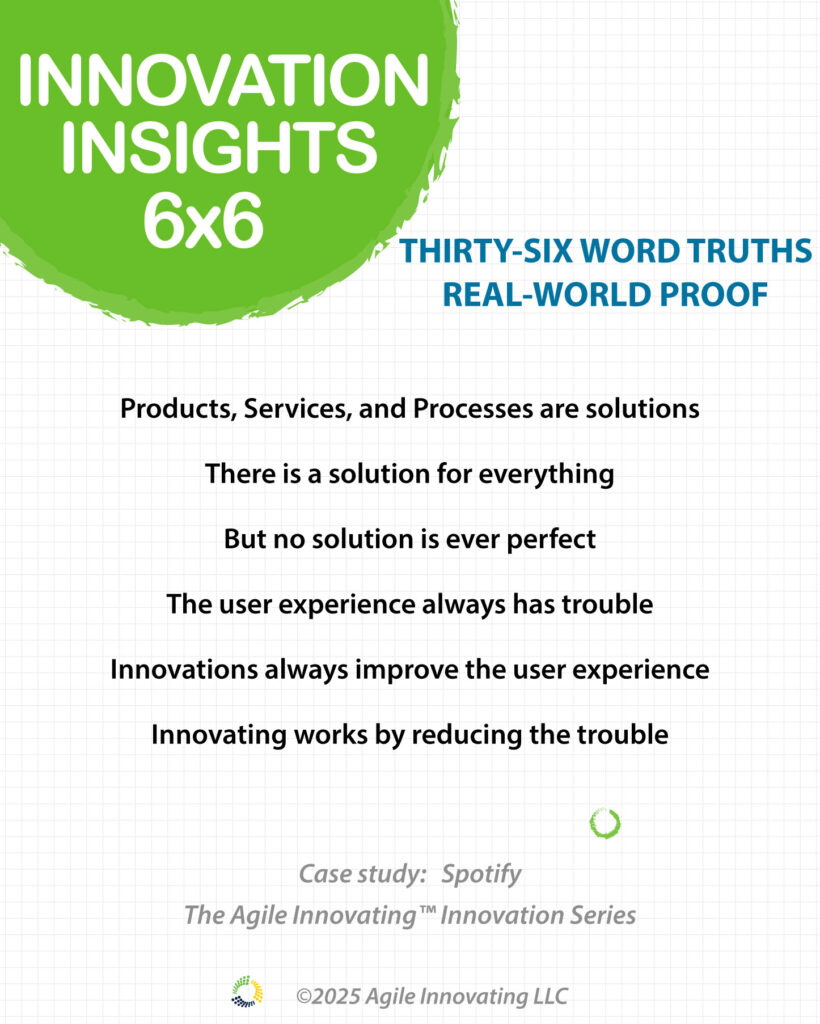 INNOVATION INSIGHTS 6x6

THIRTY-SIX WORD TRUTHS
REAL-WORLD PROOF

Products, Services, and Processes are solutions

There is a solution for everything

But no solution is ever perfect

The user experience always has trouble

Innovations always improve the user experience

Innovating works by reducing the trouble

Case study: Spotify

The Agile Innovating™ Innovation Series

©2025 Agile Innovating LLC